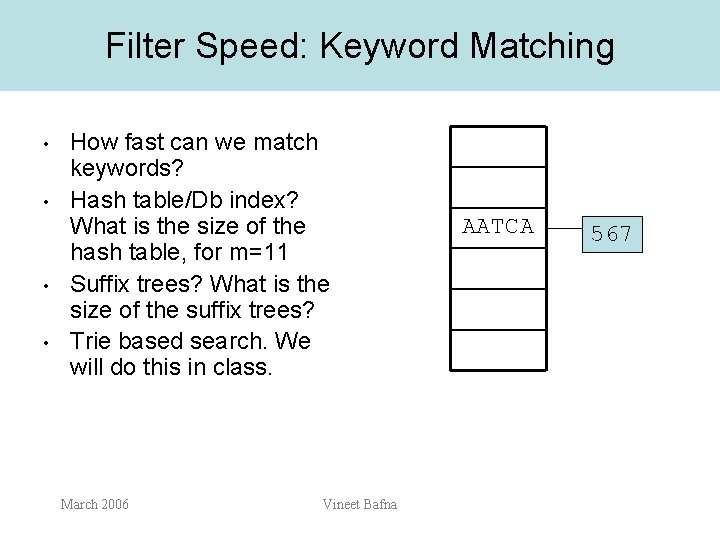 Filter Speed: Keyword Matching

• How fast can we match keywords?
• Hash table/Db index? What is the size of the hash table, for m=11
• Suffix trees? What is the size of the suffix trees?
• Trie based search. We will do this in class.

AATCA

567

March 2006

Vineet Bafna